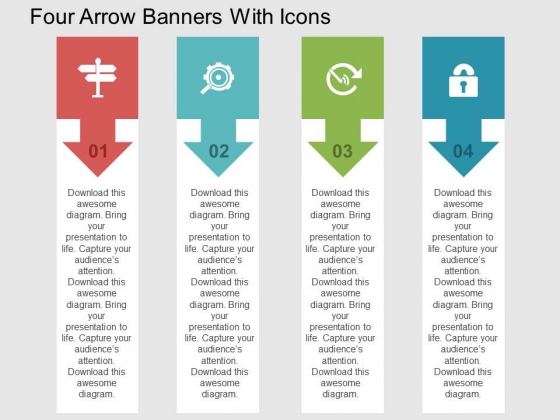 Four Arrow Banners With Icons

01

Download this awesome diagram. Bring your presentation to life. Capture your audience's attention. Download this awesome diagram. Bring your presentation to life. Capture your audience's attention. Download this awesome diagram.

02

Download this awesome diagram. Bring your presentation to life. Capture your audience's attention. Download this awesome diagram. Bring your presentation to life. Capture your audience's attention. Download this awesome diagram.

03

Download this awesome diagram. Bring your presentation to life. Capture your audience's attention. Download this awesome diagram. Bring your presentation to life. Capture your audience's attention. Download this awesome diagram.

04

Download this awesome diagram. Bring your presentation to life. Capture your audience's attention. Download this awesome diagram. Bring your presentation to life. Capture your audience's attention. Download this awesome diagram.